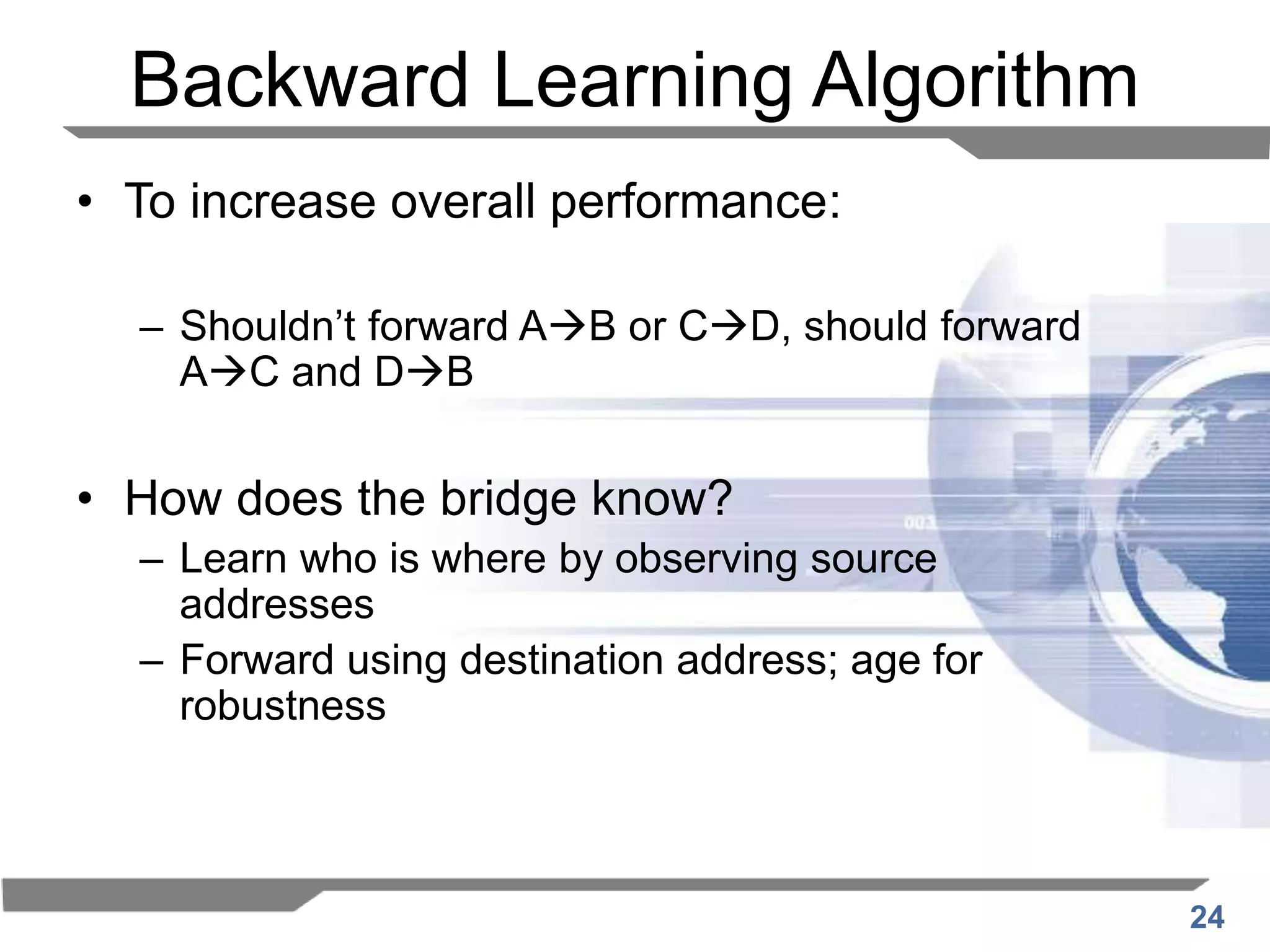 Backward Learning Algorithm

• To increase overall performance:

– Shouldn’t forward A→B or C→D, should forward A→C and D→B

• How does the bridge know?
– Learn who is where by observing source addresses
– Forward using destination address; age for robustness

24